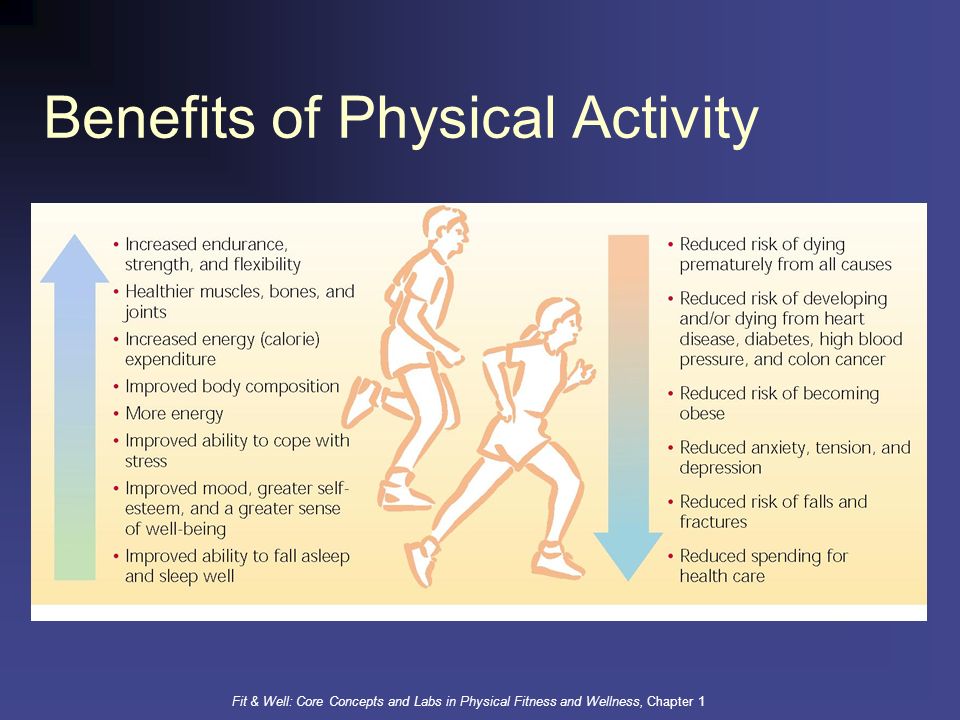 Benefits of Physical Activity

• Increased endurance, strength, and flexibility
• Healthier muscles, bones, and joints
• Increased energy (calorie) expenditure
• Improved body composition
• More energy
• Improved ability to cope with stress
• Improved mood, greater self-esteem, and a greater sense of well-being
• Improved ability to fall asleep and sleep well

• Reduced risk of dying prematurely from all causes
• Reduced risk of developing and/or dying from heart disease, diabetes, high blood pressure, and colon cancer
• Reduced risk of becoming obese
• Reduced anxiety, tension, and depression
• Reduced risk of falls and fractures
• Reduced spending for health care

Fit & Well: Core Concepts and Labs in Physical Fitness and Wellness, Chapter 1